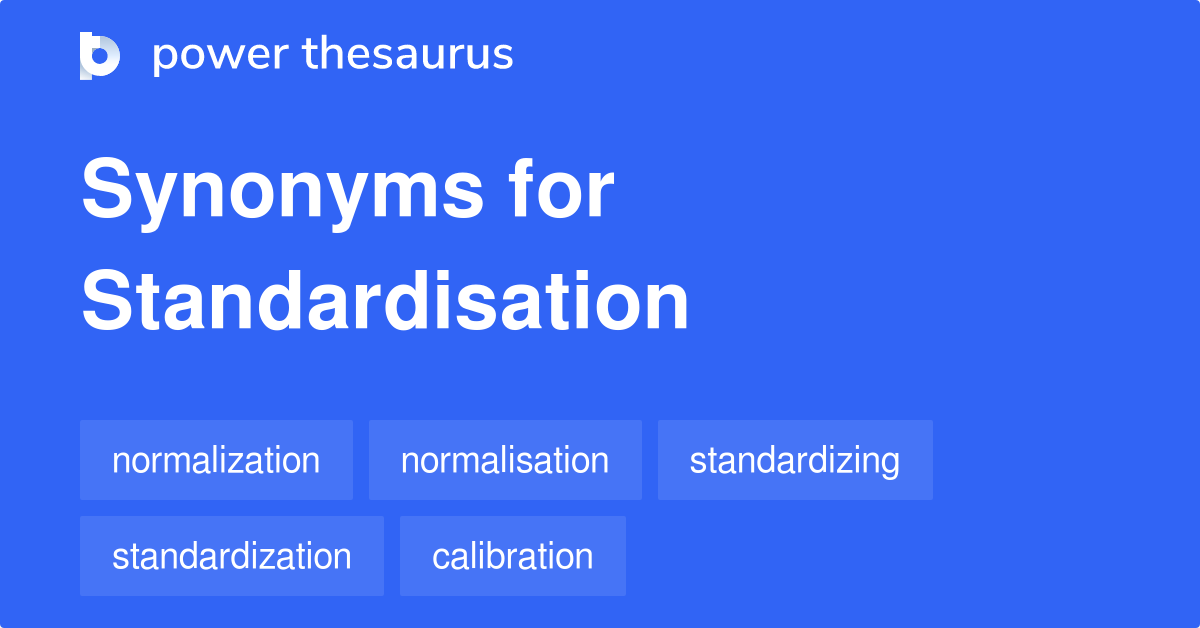 power thesaurus

Synonyms for Standardisation

normalization
normalisation
standardizing
standardization
calibration